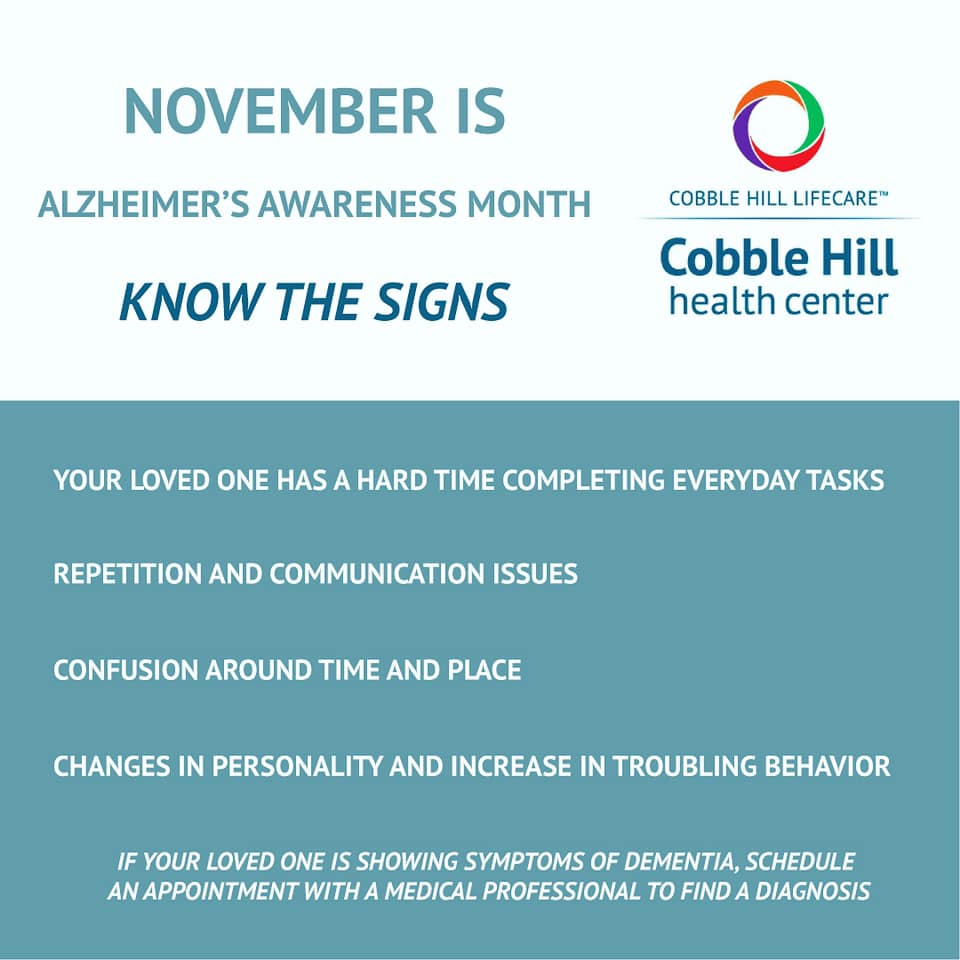 NOVEMBER IS

ALZHEIMER'S AWARENESS MONTH

KNOW THE SIGNS

COBBLE HILL LIFECARE™

Cobble Hill
health center

YOUR LOVED ONE HAS A HARD TIME COMPLETING EVERYDAY TASKS

REPETITION AND COMMUNICATION ISSUES

CONFUSION AROUND TIME AND PLACE

CHANGES IN PERSONALITY AND INCREASE IN TROUBLING BEHAVIOR

IF YOUR LOVED ONE IS SHOWING SYMPTOMS OF DEMENTIA, SCHEDULE AN APPOINTMENT WITH A MEDICAL PROFESSIONAL TO FIND A DIAGNOSIS